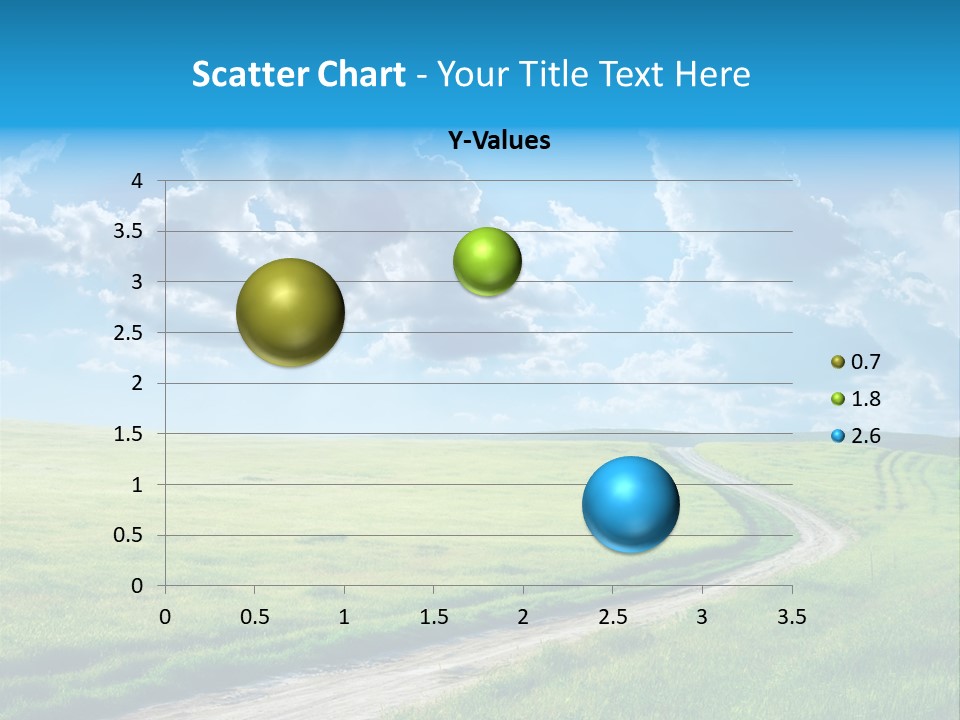 Scatter Chart - Your Title Text Here

Y-Values

4
3.5
3
2.5
2
1.5
1
0.5
0

0 0.5 1 1.5 2 2.5 3 3.5

0.7
1.8
2.6